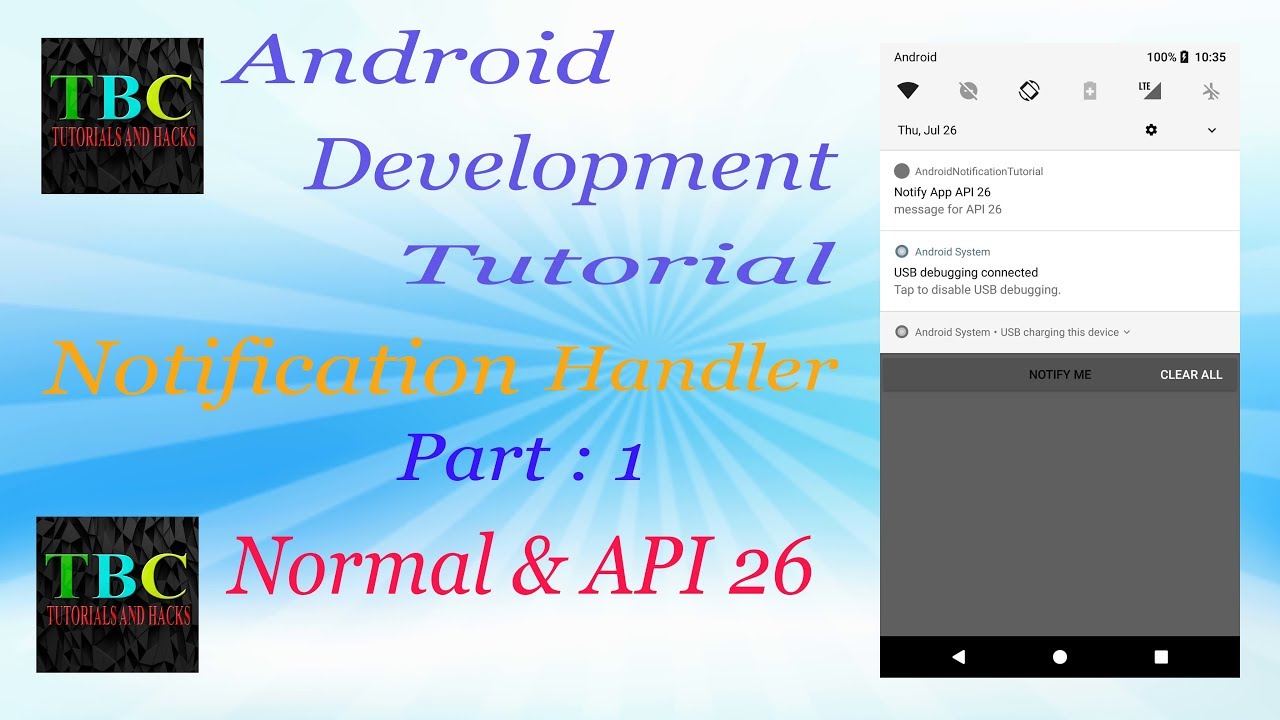 TBC
TUTORIALS AND HACKS

Android Development Tutorial

Notification Handler

Part : 1

TBC
TUTORIALS AND HACKS

Normal & API 26

Android
100% 10:35
LTE
Thu, Jul 26
AndroidNotificationTutorial
Notify App API 26
message for API 26
Android System
USB debugging connected
Tap to disable USB debugging.
Android System • USB charging this device
NOTIFY ME
CLEAR ALL